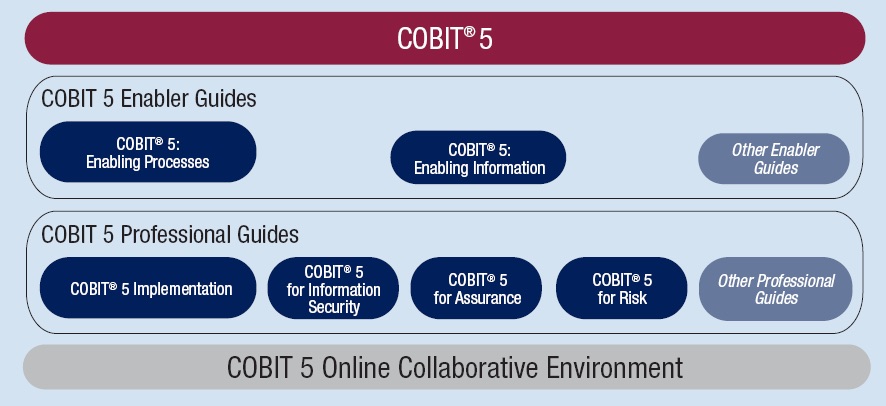 COBIT® 5

COBIT 5 Enabler Guides

COBIT® 5: Enabling Processes

COBIT® 5: Enabling Information

Other Enabler Guides

COBIT 5 Professional Guides

COBIT® 5 Implementation

COBIT® 5 for Information Security

COBIT® 5 for Assurance

COBIT® 5 for Risk

Other Professional Guides

COBIT 5 Online Collaborative Environment